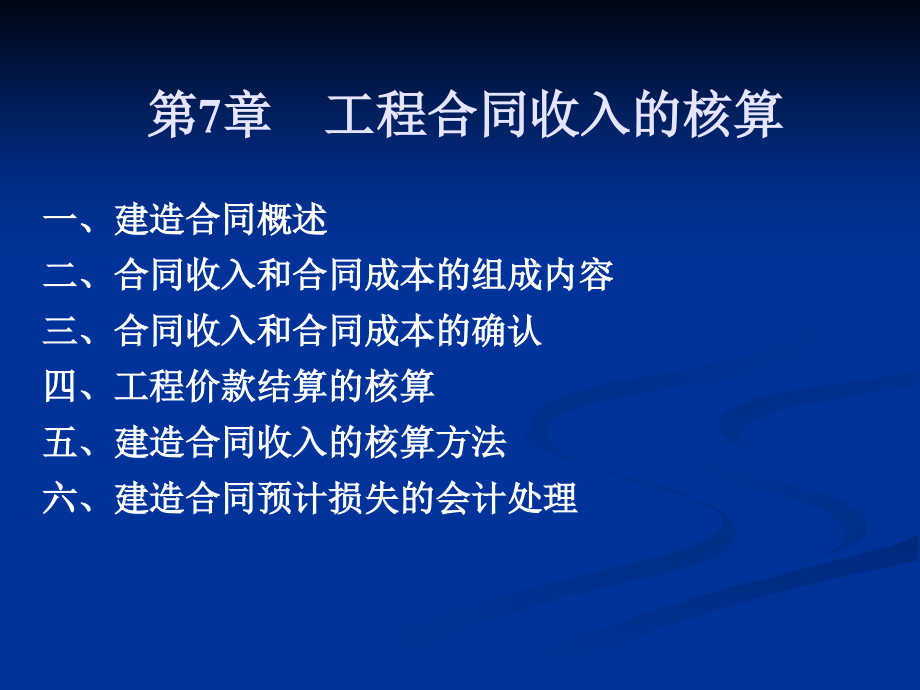 第7章　工程合同收入的核算

一、建造合同概述
二、合同收入和合同成本的组成内容
三、合同收入和合同成本的确认
四、工程价款结算的核算
五、建造合同收入的核算方法
六、建造合同预计损失的会计处理